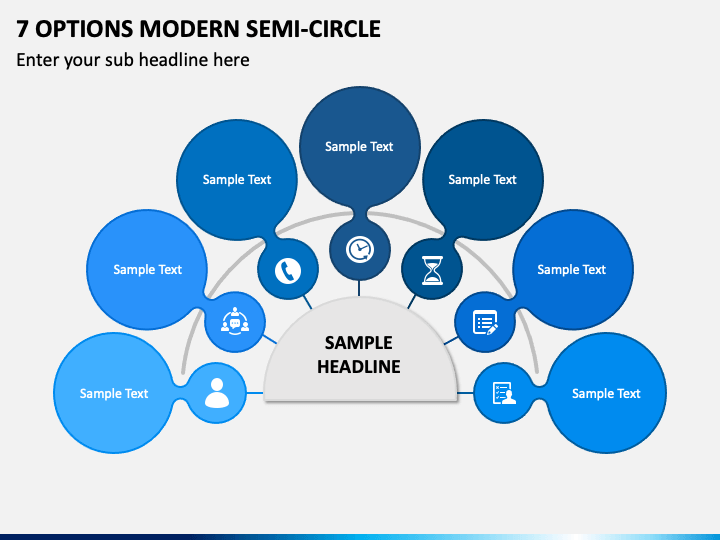 7 OPTIONS MODERN SEMI-CIRCLE

Enter your sub headline here

Sample Text

Sample Text

Sample Text

Sample Text

Sample Text

Sample Text

Sample Text

SAMPLE HEADLINE